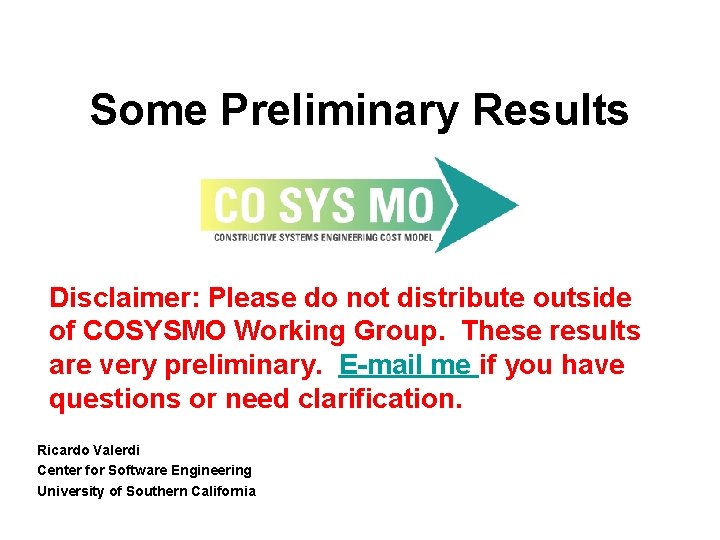 Some Preliminary Results

CO SYS MO
CONSTRUCTIVE SYSTEMS ENGINEERING COST MODEL

Disclaimer: Please do not distribute outside of COSYSMO Working Group. These results are very preliminary. E-mail me if you have questions or need clarification.

Ricardo Valerdi
Center for Software Engineering
University of Southern California